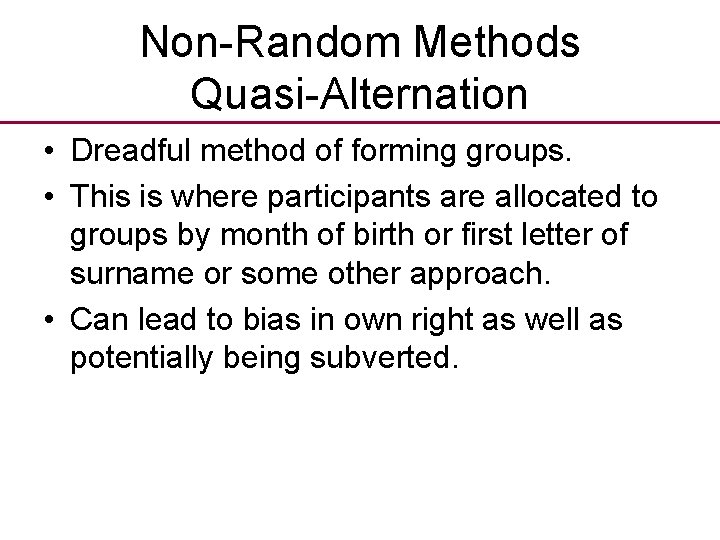 Non-Random Methods
Quasi-Alternation

• Dreadful method of forming groups.
• This is where participants are allocated to groups by month of birth or first letter of surname or some other approach.
• Can lead to bias in own right as well as potentially being subverted.